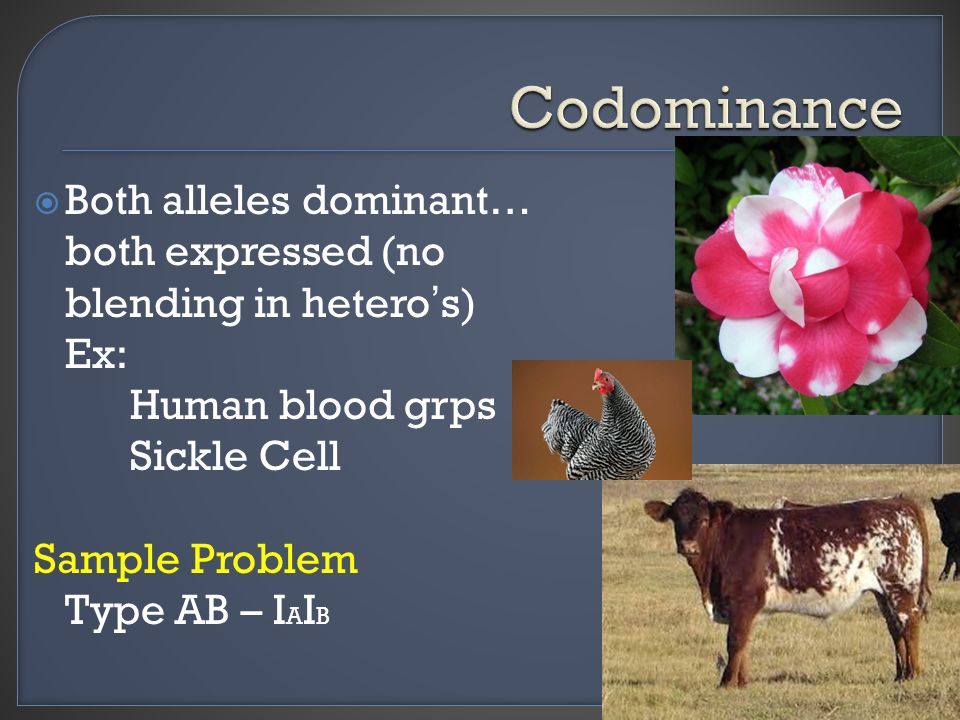 Codominance

Both alleles dominant… both expressed (no blending in hetero's)
Ex:
Human blood grps
Sickle Cell

Sample Problem
Type AB – $I_AI_B$